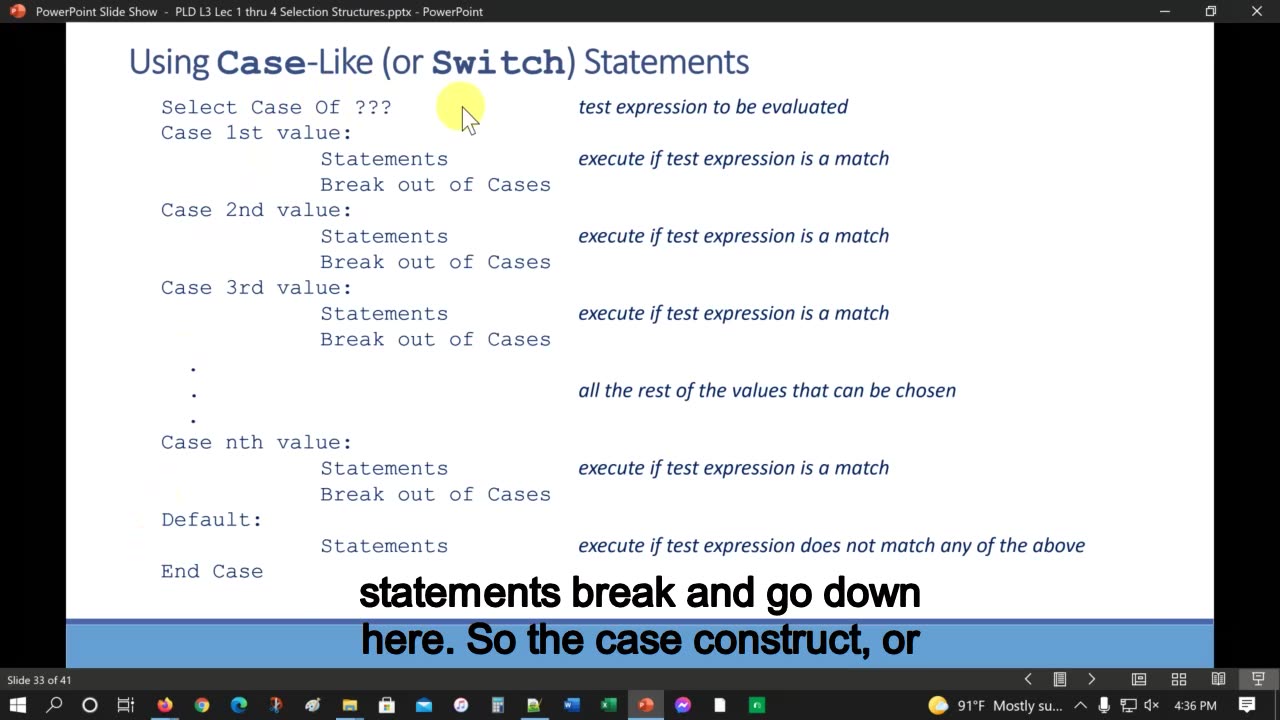 PowerPoint Slide Show - PLD L3 Lec 1 thru 4 Selection Structures.pptx - PowerPoint

Using Case-Like (or Switch) Statements

Select Case Of ??? test expression to be evaluated
Case 1st value:
Statements execute if test expression is a match
Break out of Cases
Case 2nd value:
Statements execute if test expression is a match
Break out of Cases
Case 3rd value:
Statements execute if test expression is a match
Break out of Cases
.
. all the rest of the values that can be chosen
.
Case nth value:
Statements execute if test expression is a match
Break out of Cases
Default:
Statements execute if test expression does not match any of the above
End Case

statements break and go down here. So the case construct, or

Slide 33 of 41

91°F Mostly su... 4:36 PM